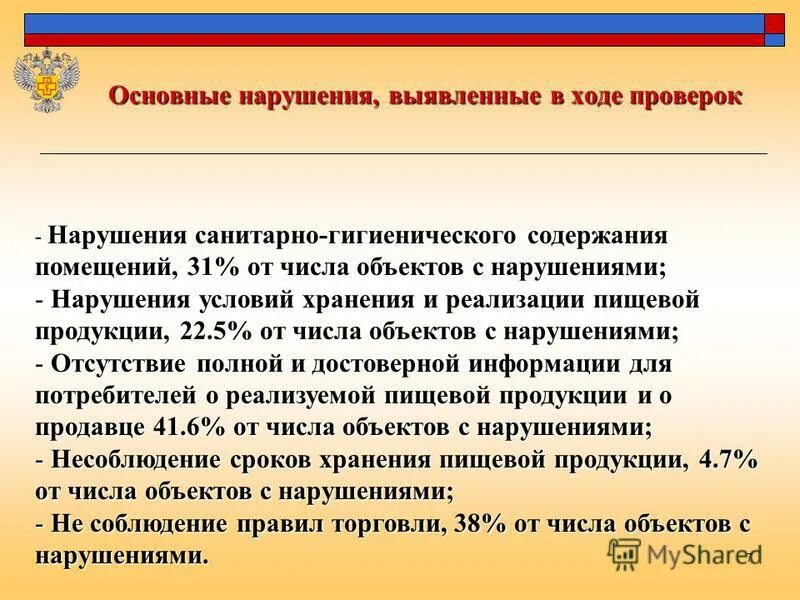 Основные нарушения, выявленные в ходе проверок

- Нарушения санитарно-гигиенического содержания помещений, 31% от числа объектов с нарушениями;
- Нарушения условий хранения и реализации пищевой продукции, 22.5% от числа объектов с нарушениями;
- Отсутствие полной и достоверной информации для потребителей о реализуемой пищевой продукции и о продавце 41.6% от числа объектов с нарушениями;
- Несоблюдение сроков хранения пищевой продукции, 4.7% от числа объектов с нарушениями;
- Не соблюдение правил торговли, 38% от числа объектов с нарушениями.

MyShared

7